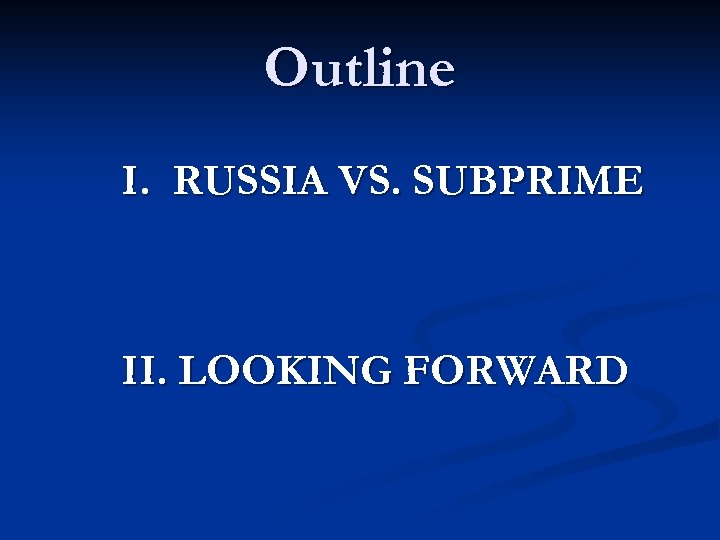 Outline

I. RUSSIA VS. SUBPRIME

II. LOOKING FORWARD